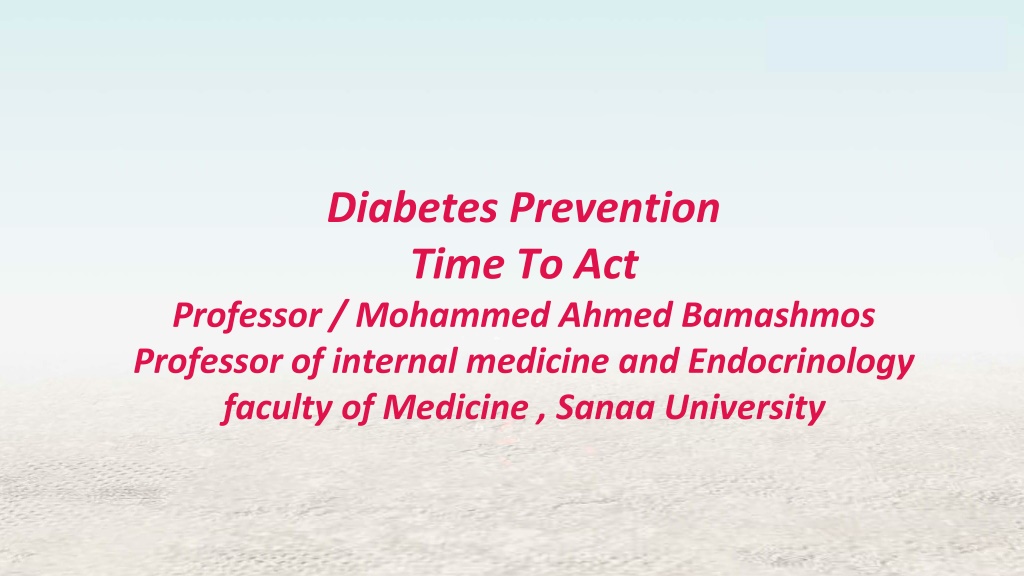 Diabetes Prevention
Time To Act
Professor / Mohammed Ahmed Bamashmos
Professor of internal medicine and Endocrinology
faculty of Medicine , Sanaa University